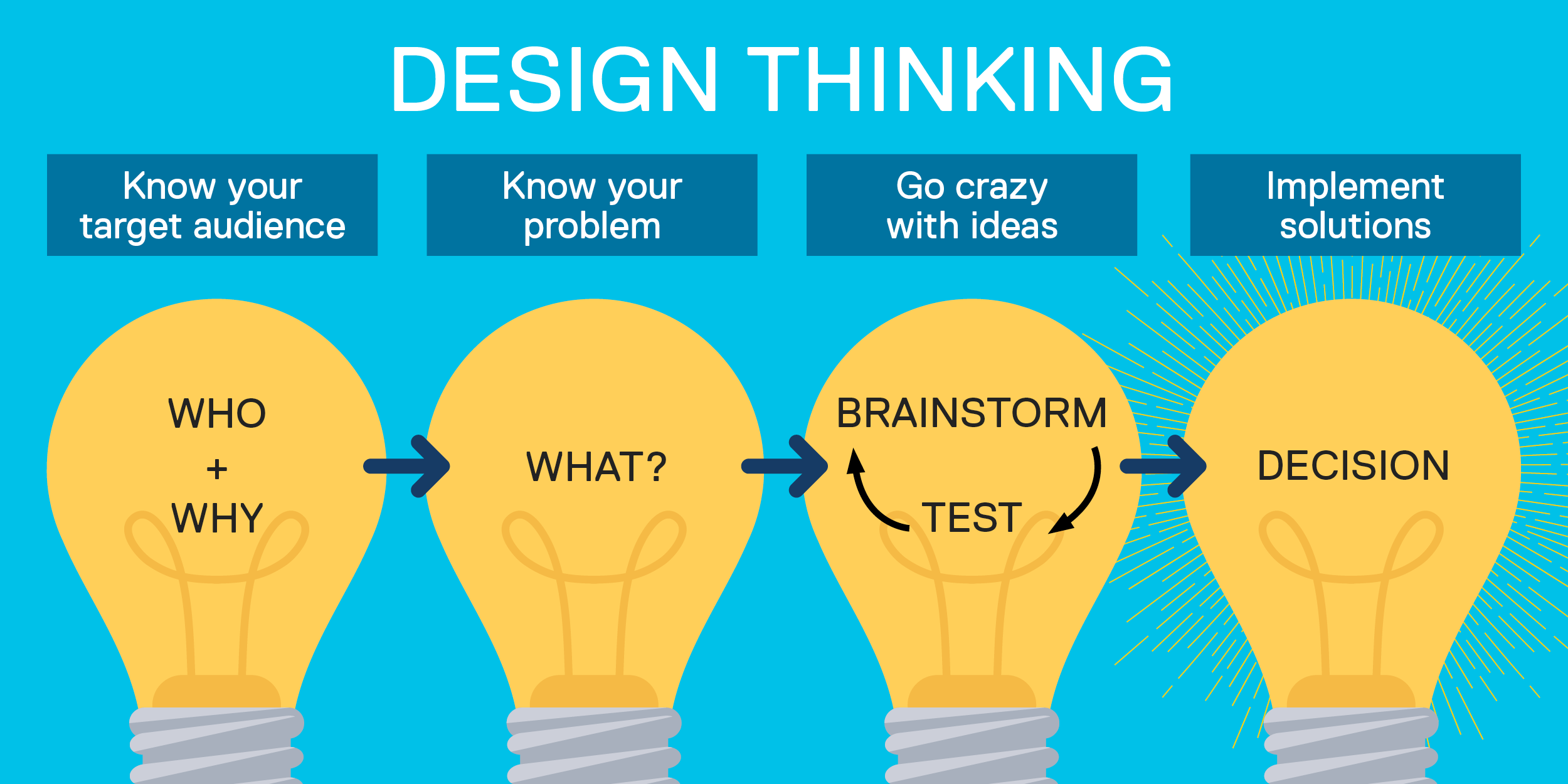 DESIGN THINKING

Know your target audience

Know your problem

Go crazy with ideas

Implement solutions

WHO
+
WHY

WHAT?

BRAINSTORM

TEST

DECISION